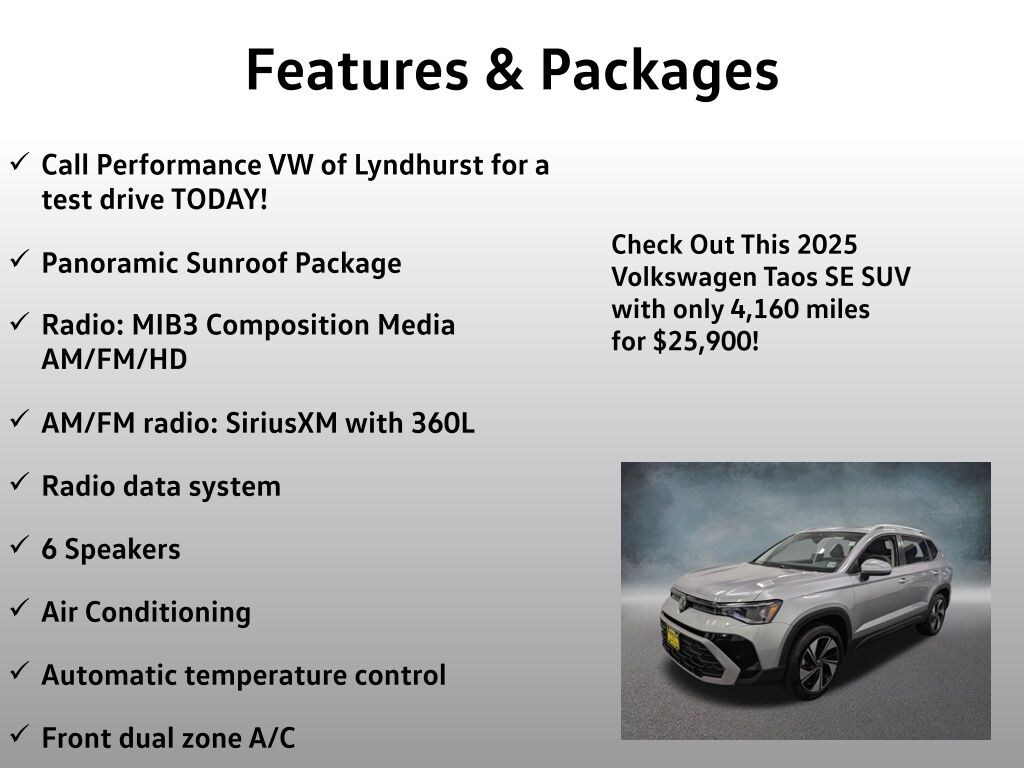 Features & Packages

✓ Call Performance VW of Lyndhurst for a test drive TODAY!

✓ Panoramic Sunroof Package

✓ Radio: MIB3 Composition Media AM/FM/HD

✓ AM/FM radio: SiriusXM with 360L

✓ Radio data system

✓ 6 Speakers

✓ Air Conditioning

✓ Automatic temperature control

✓ Front dual zone A/C

Check Out This 2025 Volkswagen Taos SE SUV with only 4,160 miles for $25,900!